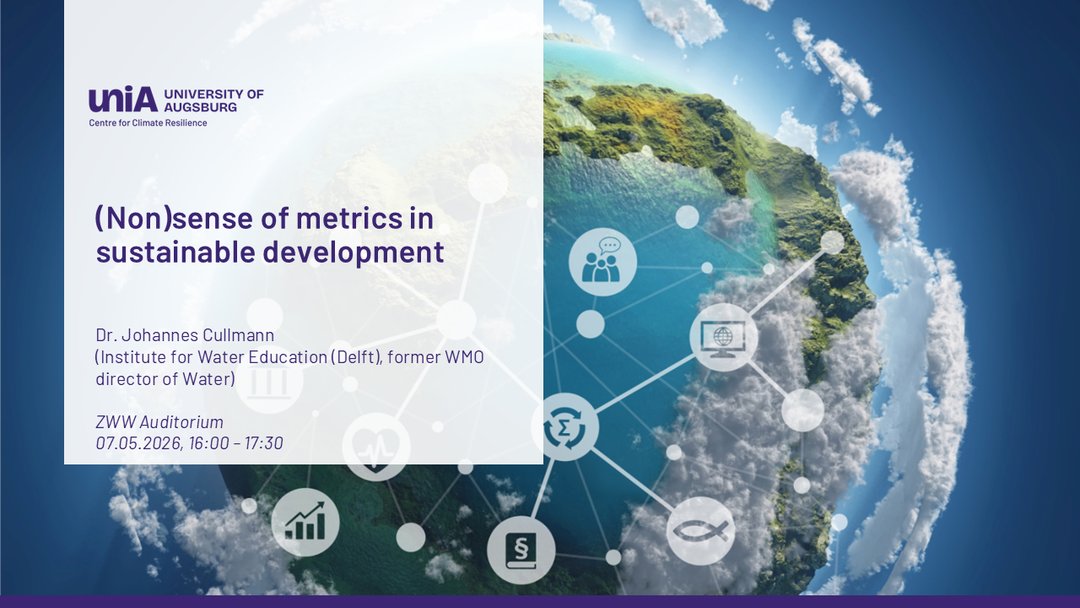 uniA UNIVERSITY OF AUGSBURG
Centre for Climate Resilience

(Non)sense of metrics in sustainable development

Dr. Johannes Cullmann
(Institute for Water Education (Delft), former WMO director of Water)

ZWW Auditorium
07.05.2026, 16:00 – 17:30